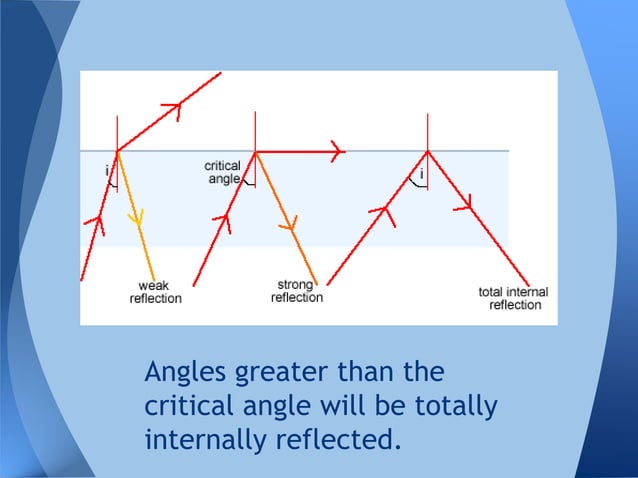 i

critical angle

i

weak reflection

strong reflection

total internal reflection

Angles greater than the critical angle will be totally internally reflected.